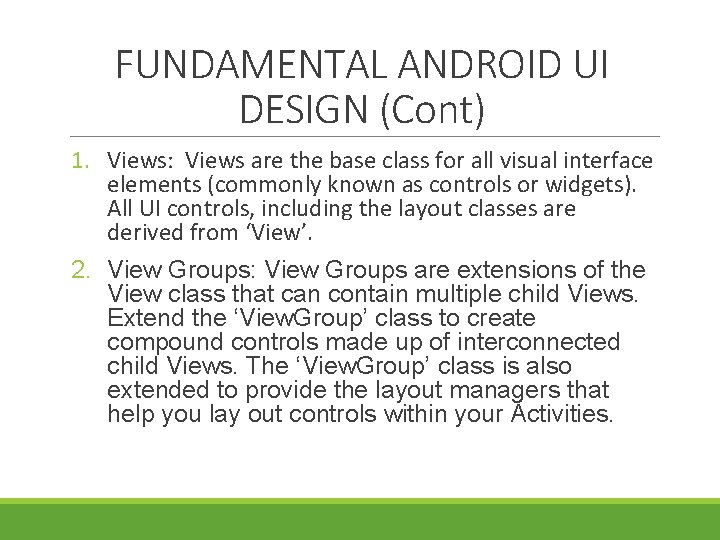 FUNDAMENTAL ANDROID UI DESIGN (Cont)

1. Views: Views are the base class for all visual interface elements (commonly known as controls or widgets). All UI controls, including the layout classes are derived from ‘View’.

2. View Groups: View Groups are extensions of the View class that can contain multiple child Views. Extend the ‘ViewGroup’ class to create compound controls made up of interconnected child Views. The ‘ViewGroup’ class is also extended to provide the layout managers that help you lay out controls within your Activities.